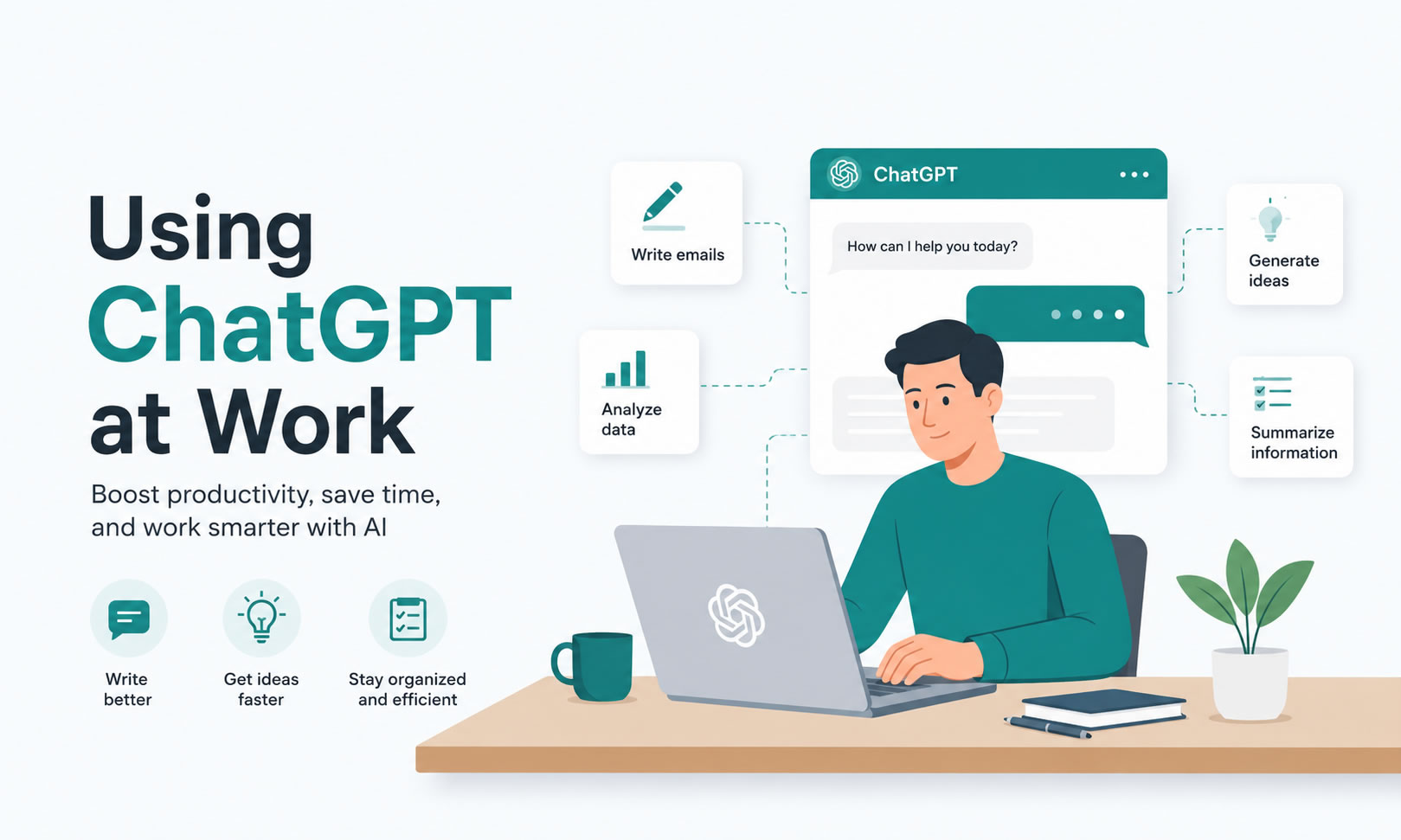 Using
ChatGPT
at Work

Boost productivity, save time, and work smarter with AI

Write better

Get ideas faster

Stay organized and efficient

Write emails

Analyze data

ChatGPT

How can I help you today?

Generate ideas

Summarize information